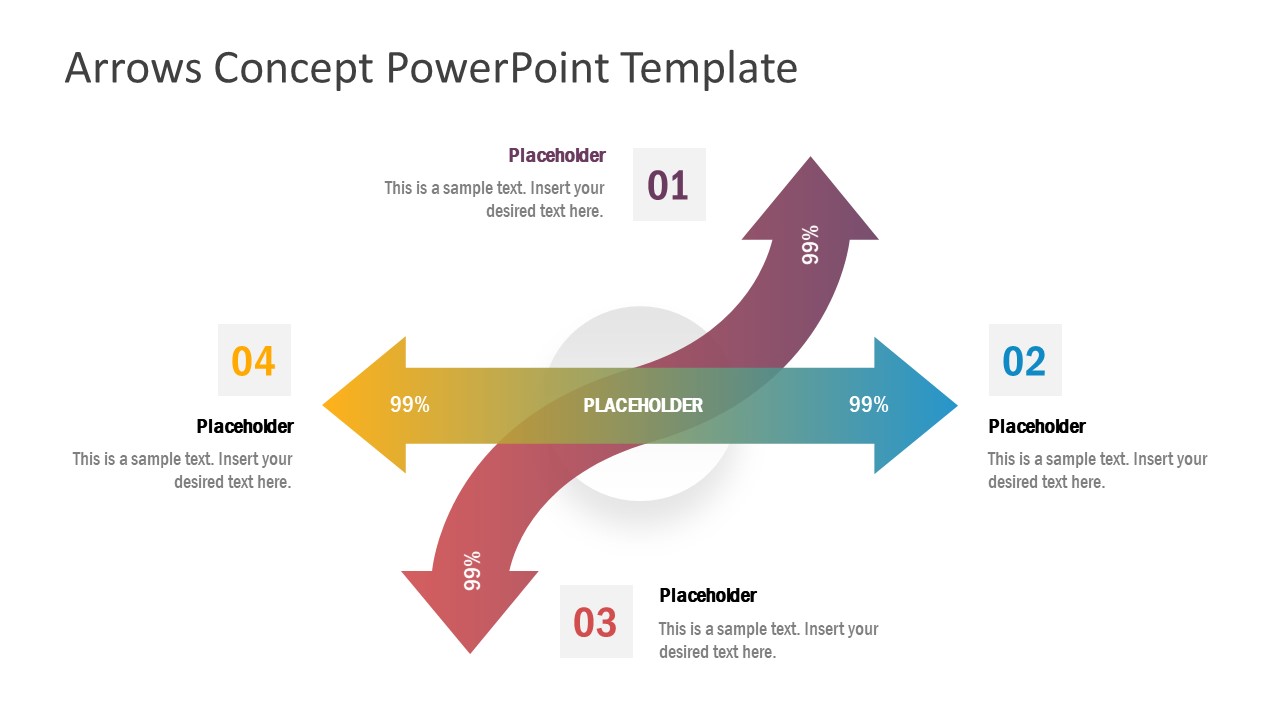 Arrows Concept PowerPoint Template

Placeholder

This is a sample text. Insert your desired text here.

01

99%

04

Placeholder

This is a sample text. Insert your desired text here.

99%

PLACEHOLDER

99%

02

Placeholder

This is a sample text. Insert your desired text here.

99%

03

Placeholder

This is a sample text. Insert your desired text here.